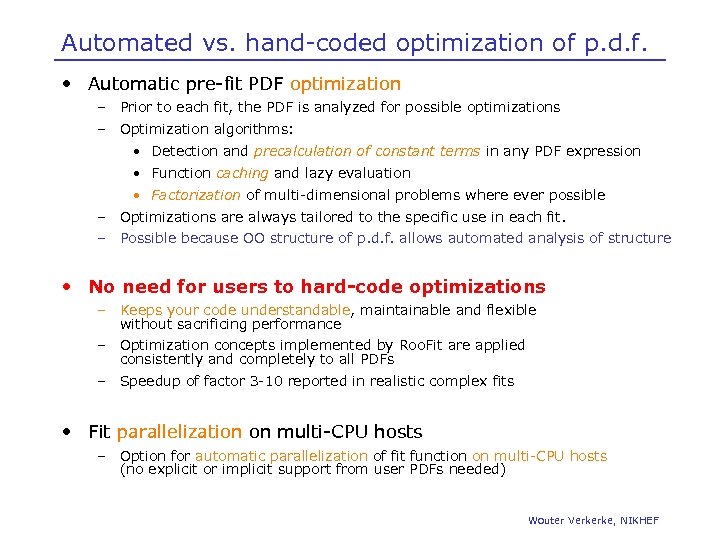 Automated vs. hand-coded optimization of p.d.f.

• Automatic pre-fit PDF optimization
– Prior to each fit, the PDF is analyzed for possible optimizations
– Optimization algorithms:
• Detection and precalculation of constant terms in any PDF expression
• Function caching and lazy evaluation
• Factorization of multi-dimensional problems where ever possible
– Optimizations are always tailored to the specific use in each fit.
– Possible because OO structure of p.d.f. allows automated analysis of structure

• No need for users to hard-code optimizations
– Keeps your code understandable, maintainable and flexible without sacrificing performance
– Optimization concepts implemented by RooFit are applied consistently and completely to all PDFs
– Speedup of factor 3-10 reported in realistic complex fits

• Fit parallelization on multi-CPU hosts
– Option for automatic parallelization of fit function on multi-CPU hosts (no explicit or implicit support from user PDFs needed)

Wouter Verkerke, NIKHEF